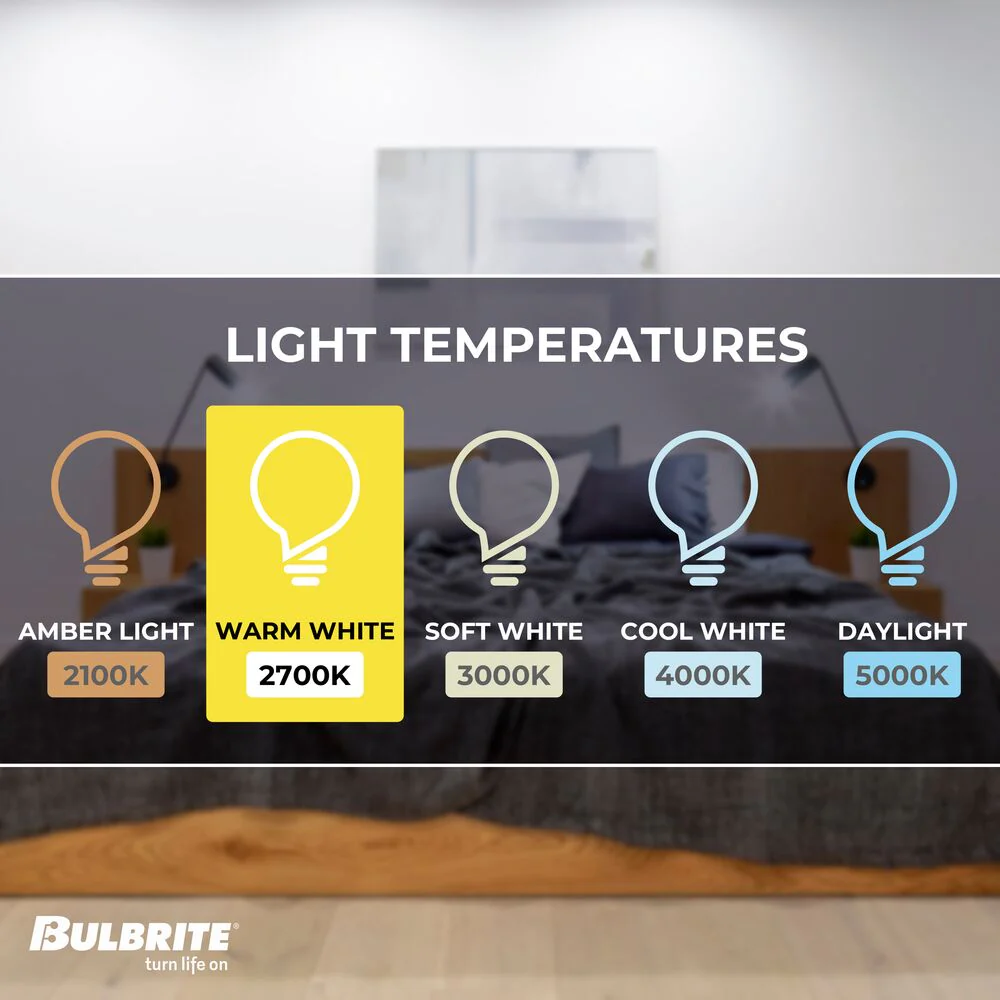 LIGHT TEMPERATURES

AMBER LIGHT
2100K

WARM WHITE
2700K

SOFT WHITE
3000K

COOL WHITE
4000K

DAYLIGHT
5000K

BULBRITE®
turn life on